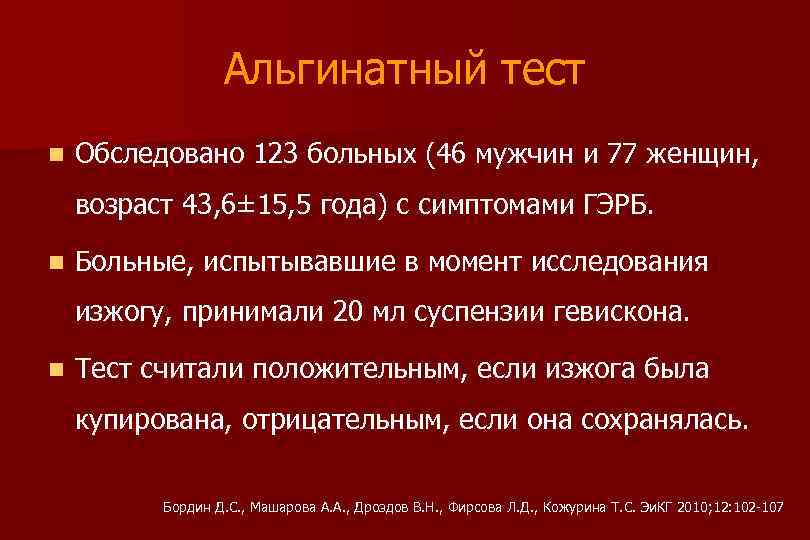 Альгинатный тест

Обследовано 123 больных (46 мужчин и 77 женщин, возраст 43,6±15,5 года) с симптомами ГЭРБ.

Больные, испытывавшие в момент исследования изжогу, принимали 20 мл суспензии гевискона.

Тест считали положительным, если изжога была купирована, отрицательным, если она сохранялась.

Бордин Д.С., Машарова А.А., Дроздов В.Н., Фирсова Л.Д., Кожурина Т.С. ЭиКГ 2010;12:102-107